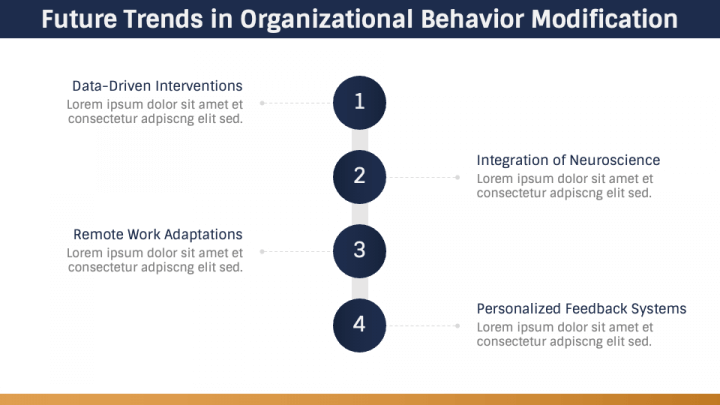 Future Trends in Organizational Behavior Modification

Data-Driven Interventions
Lorem ipsum dolor sit amet et consectetur adpiscng elit sed.

1

2

Integration of Neuroscience
Lorem ipsum dolor sit amet et consectetur adpiscng elit sed.

Remote Work Adaptations
Lorem ipsum dolor sit amet et consectetur adpiscng elit sed.

3

4

Personalized Feedback Systems
Lorem ipsum dolor sit amet et consectetur adpiscng elit sed.